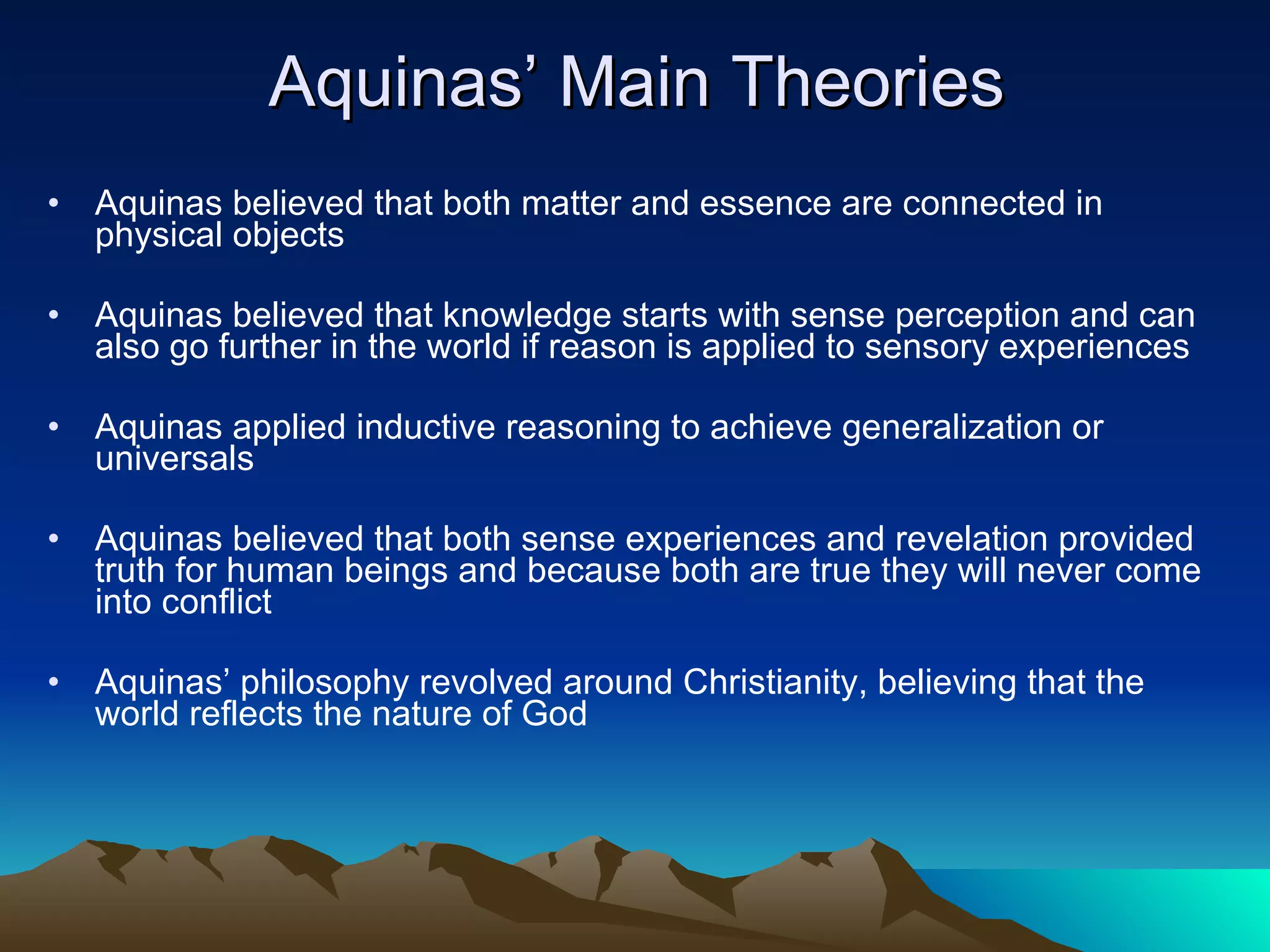 Aquinas’ Main Theories

• Aquinas believed that both matter and essence are connected in physical objects

• Aquinas believed that knowledge starts with sense perception and can also go further in the world if reason is applied to sensory experiences

• Aquinas applied inductive reasoning to achieve generalization or universals

• Aquinas believed that both sense experiences and revelation provided truth for human beings and because both are true they will never come into conflict

• Aquinas’ philosophy revolved around Christianity, believing that the world reflects the nature of God